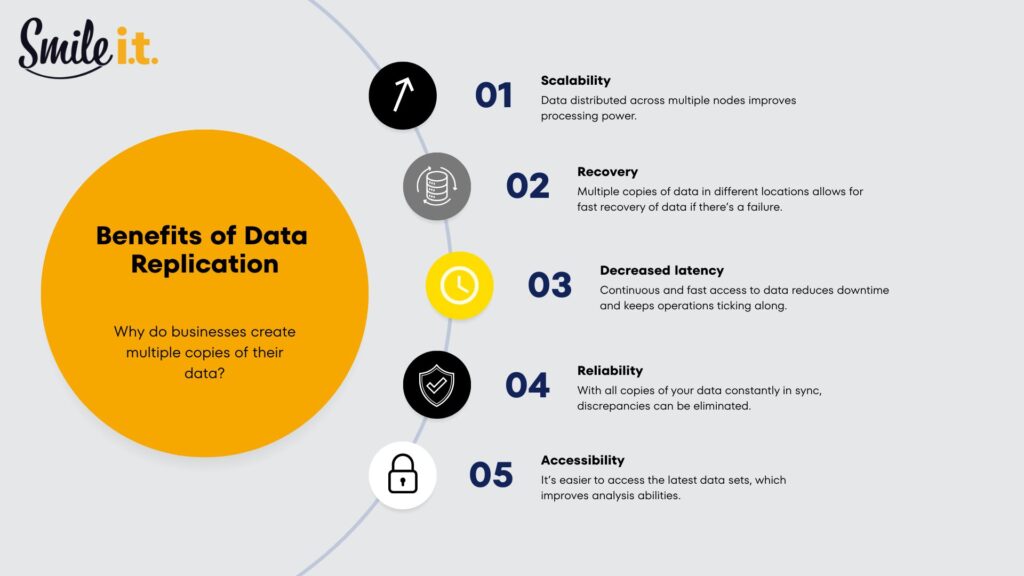 Smile i.t.

Benefits of Data Replication

Why do businesses create multiple copies of their data?

01
Scalability
Data distributed across multiple nodes improves processing power.

02
Recovery
Multiple copies of data in different locations allows for fast recovery of data if there's a failure.

03
Decreased latency
Continuous and fast access to data reduces downtime and keeps operations ticking along.

04
Reliability
With all copies of your data constantly in sync, discrepancies can be eliminated.

05
Accessibility
It's easier to access the latest data sets, which improves analysis abilities.